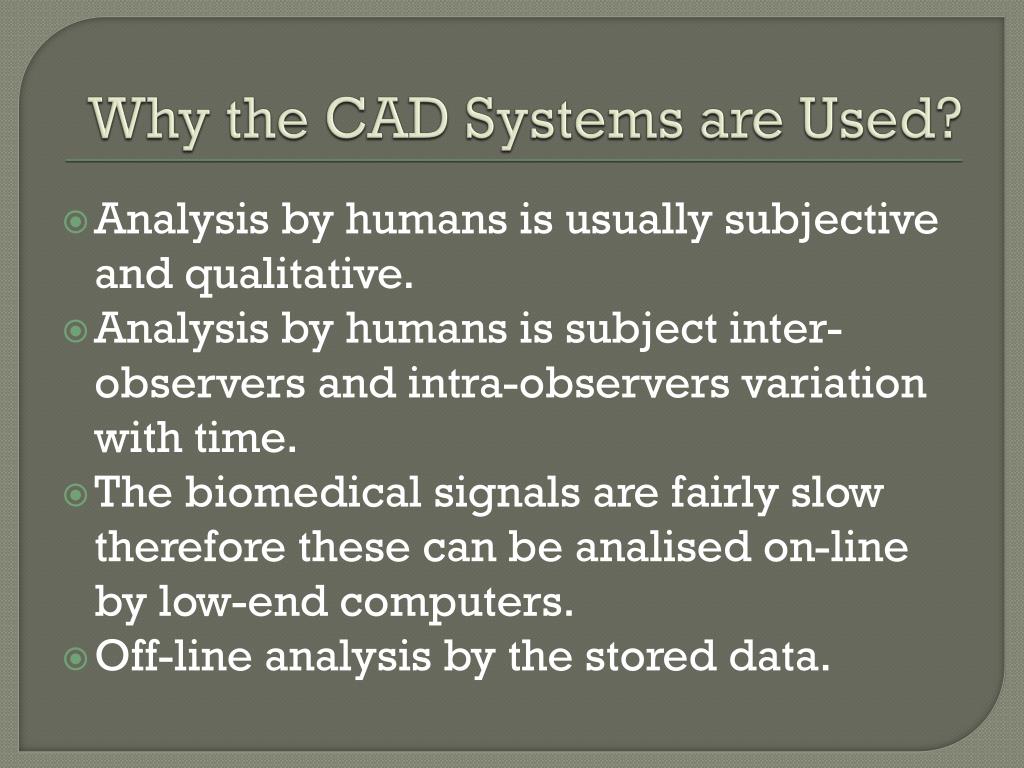 Why the CAD Systems are Used?

Analysis by humans is usually subjective and qualitative.

Analysis by humans is subject inter-observers and intra-observers variation with time.

The biomedical signals are fairly slow therefore these can be analised on-line by low-end computers.

Off-line analysis by the stored data.